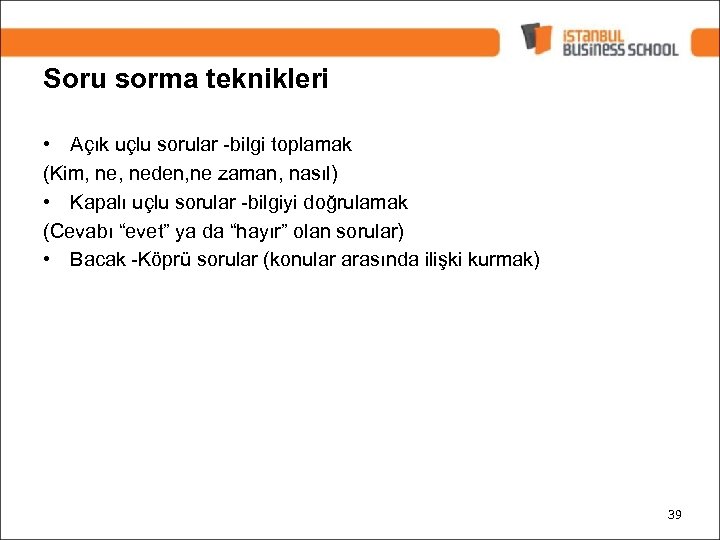 İSTANBUL BUSINESS SCHOOL

Soru sorma teknikleri

• Açık uçlu sorular -bilgi toplamak
(Kim, ne, neden,ne zaman, nasıl)
• Kapalı uçlu sorular -bilgiyi doğrulamak
(Cevabı “evet” ya da “hayır” olan sorular)
• Bacak -Köprü sorular (konular arasında ilişki kurmak)

39